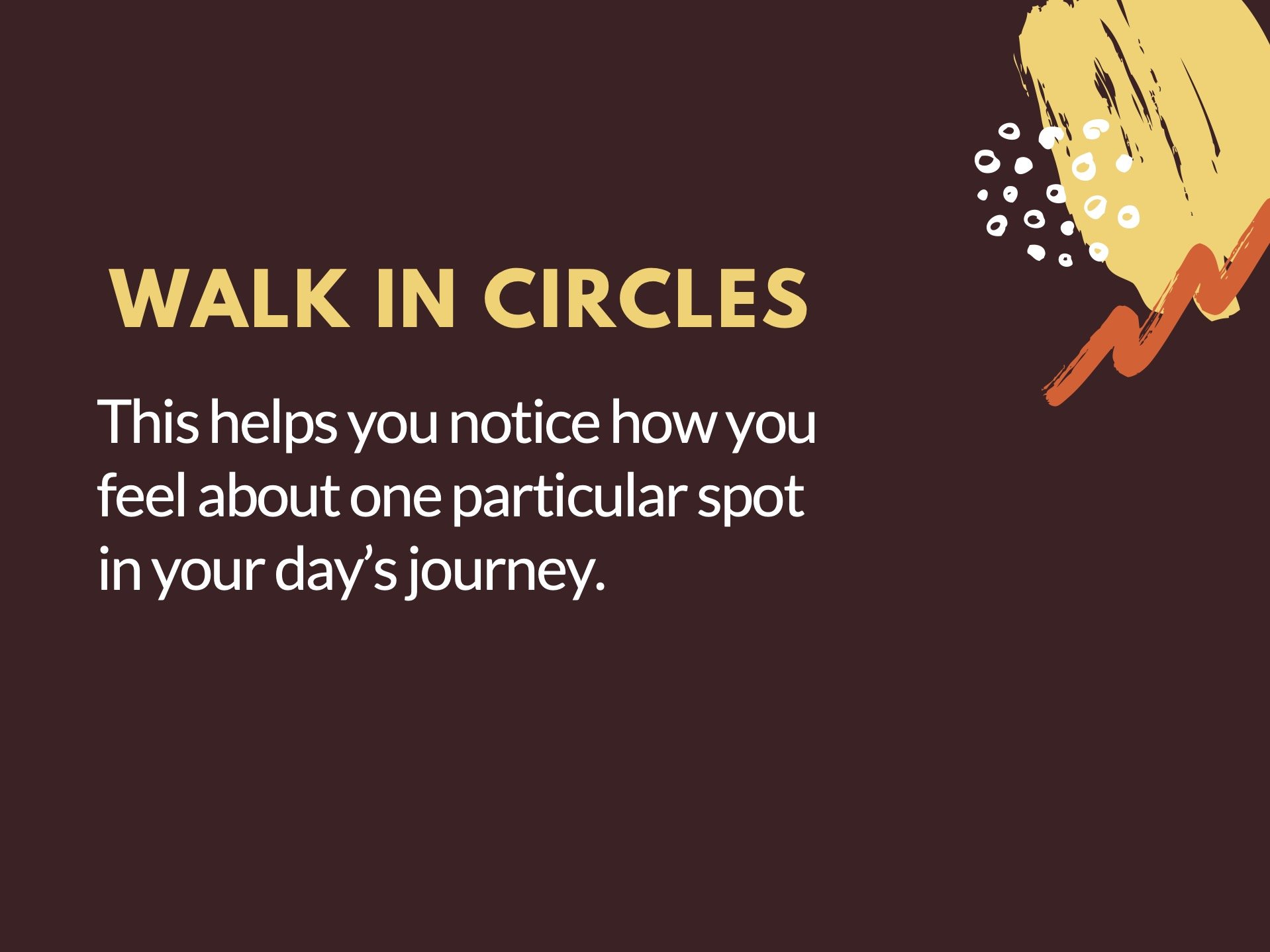 WALK IN CIRCLES

This helps you notice how you feel about one particular spot in your day’s journey.